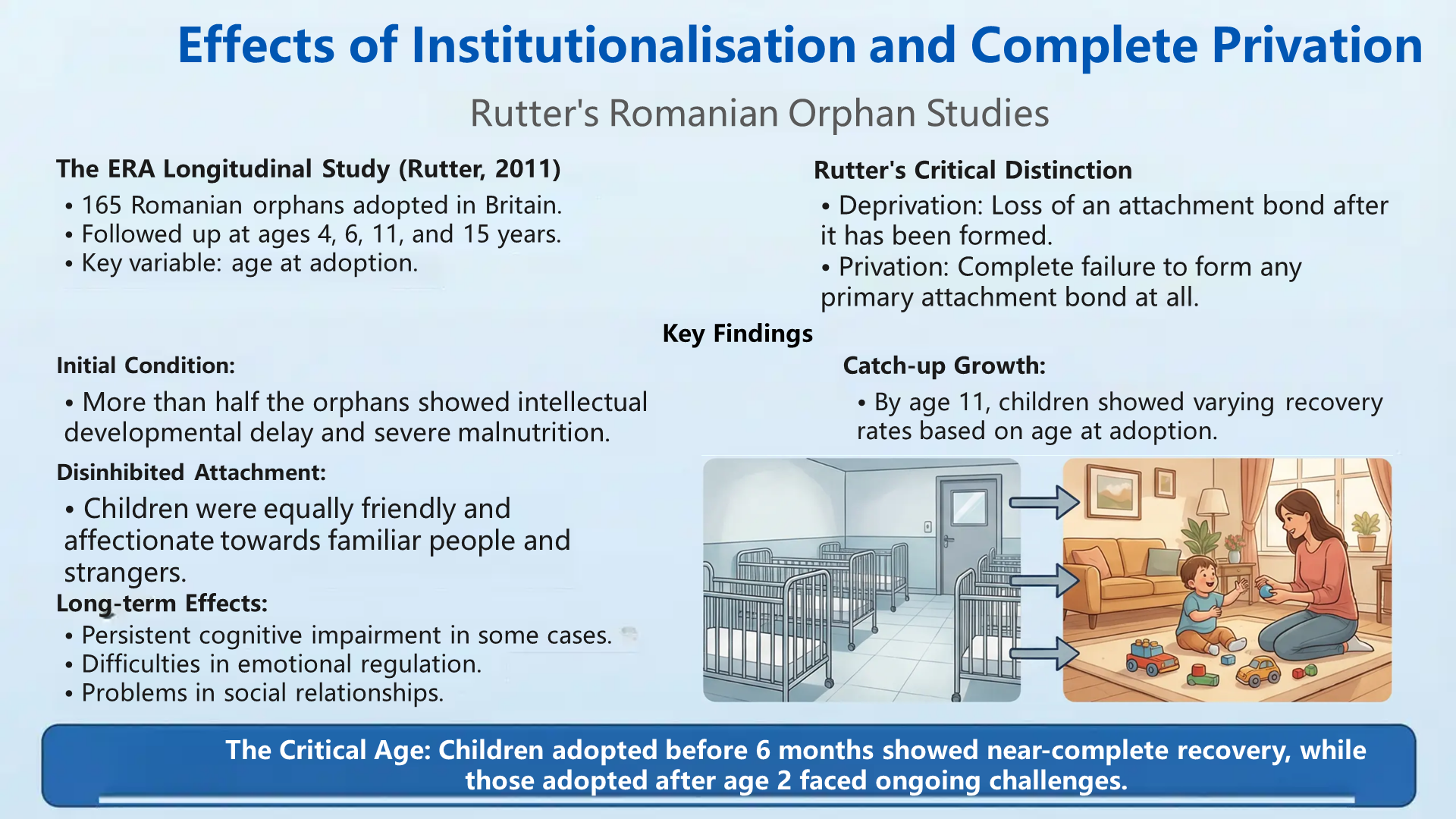 Effects of Institutionalisation and Complete Privation

Rutter's Romanian Orphan Studies

The ERA Longitudinal Study (Rutter, 2011)
• 165 Romanian orphans adopted in Britain.
• Followed up at ages 4, 6, 11, and 15 years.
• Key variable: age at adoption.

Rutter's Critical Distinction
• Deprivation: Loss of an attachment bond after it has been formed.
• Privation: Complete failure to form any primary attachment bond at all.

Key Findings

Initial Condition:
• More than half the orphans showed intellectual developmental delay and severe malnutrition.

Disinhibited Attachment:
• Children were equally friendly and affectionate towards familiar people and strangers.

Long-term Effects:
• Persistent cognitive impairment in some cases.
• Difficulties in emotional regulation.
• Problems in social relationships.

Catch-up Growth:
• By age 11, children showed varying recovery rates based on age at adoption.

The Critical Age: Children adopted before 6 months showed near-complete recovery, while those adopted after age 2 faced ongoing challenges.